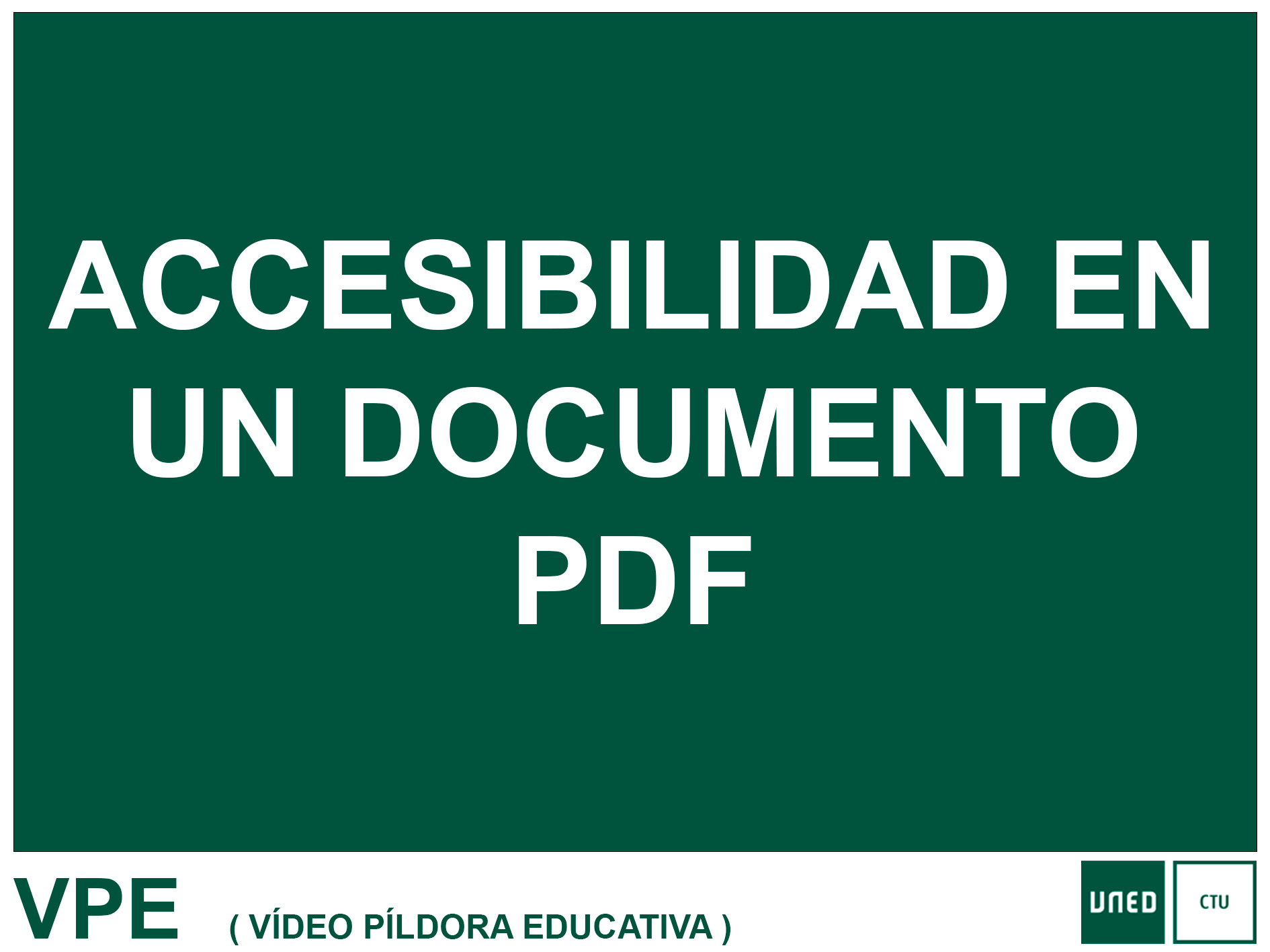 ACCESIBILIDAD EN UN DOCUMENTO PDF

VPE ( VÍDEO PÍLDORA EDUCATIVA )

UNED CTU